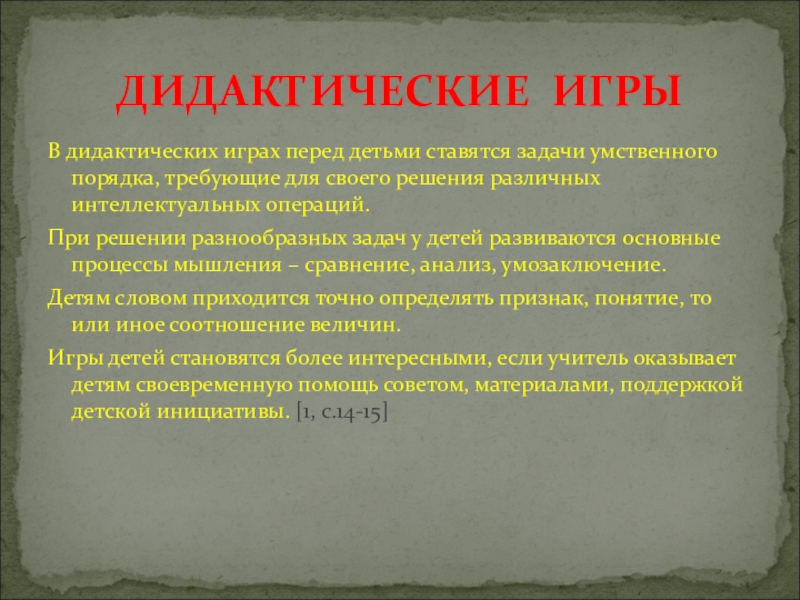 ДИДАКТИЧЕСКИЕ ИГРЫ

В дидактических играх перед детьми ставятся задачи умственного порядка, требующие для своего решения различных интеллектуальных операций.

При решении разнообразных задач у детей развиваются основные процессы мышления – сравнение, анализ, умозаключение.

Детям словом приходится точно определять признак, понятие, то или иное соотношение величин.

Игры детей становятся более интересными, если учитель оказывает детям своевременную помощь советом, материалами, поддержкой детской инициативы. [1, с.14-15]